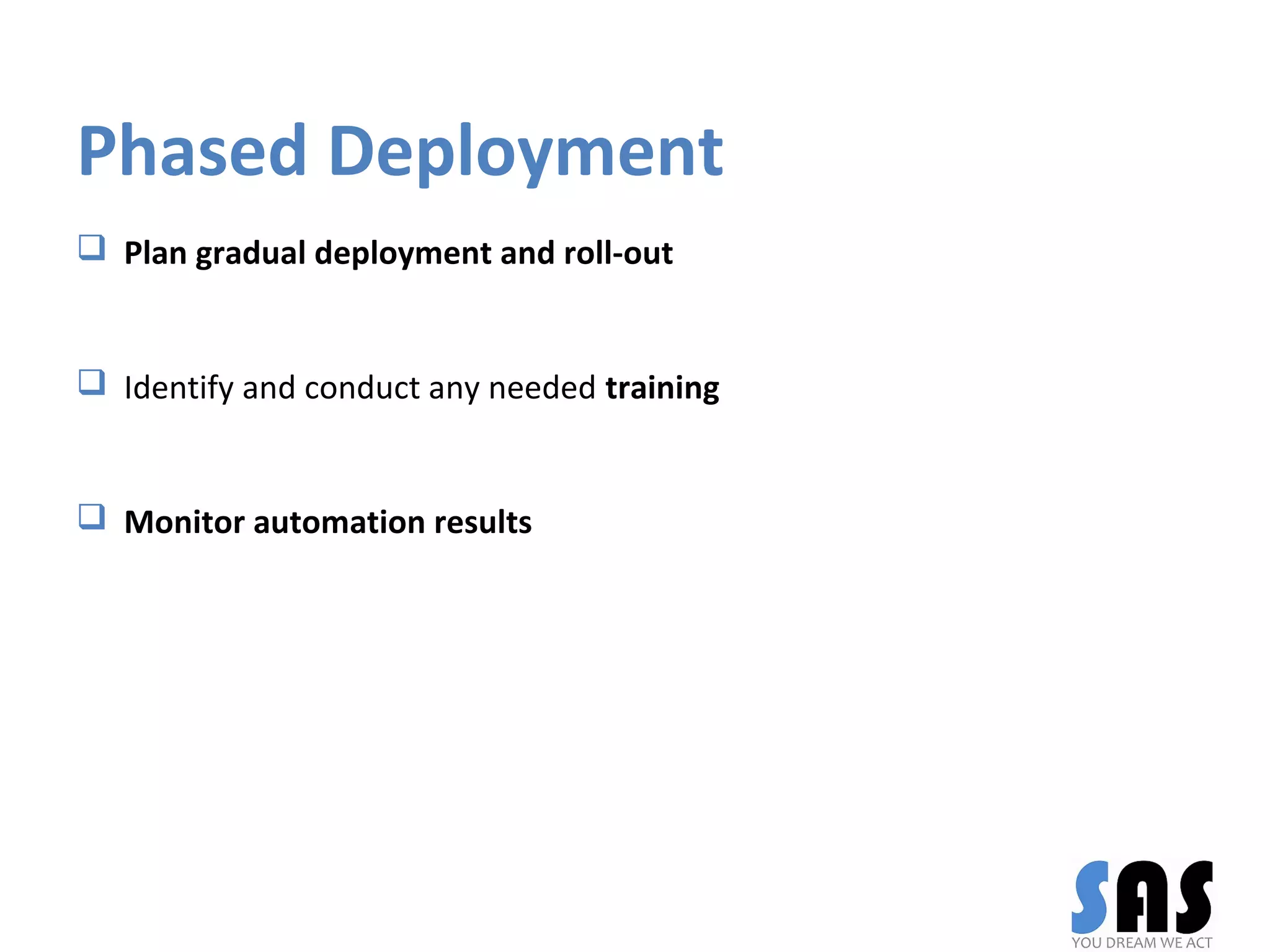 Phased Deployment

❑ Plan gradual deployment and roll-out

❑ Identify and conduct any needed training

❑ Monitor automation results

SAS
YOU DREAM WE ACT